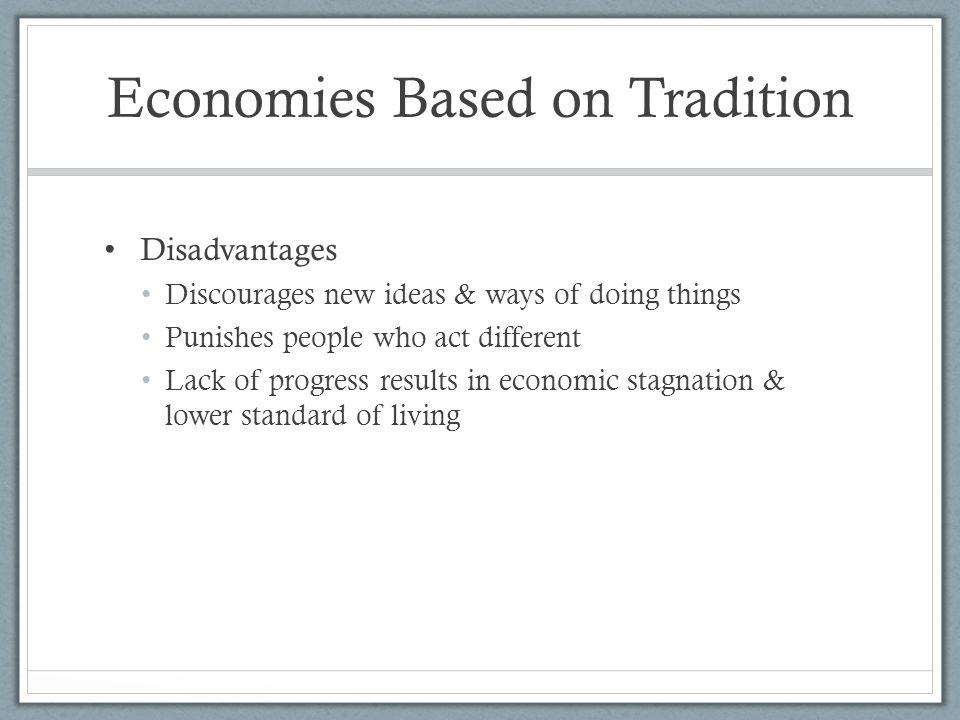 Economies Based on Tradition

• Disadvantages
  • Discourages new ideas & ways of doing things
  • Punishes people who act different
  • Lack of progress results in economic stagnation & lower standard of living